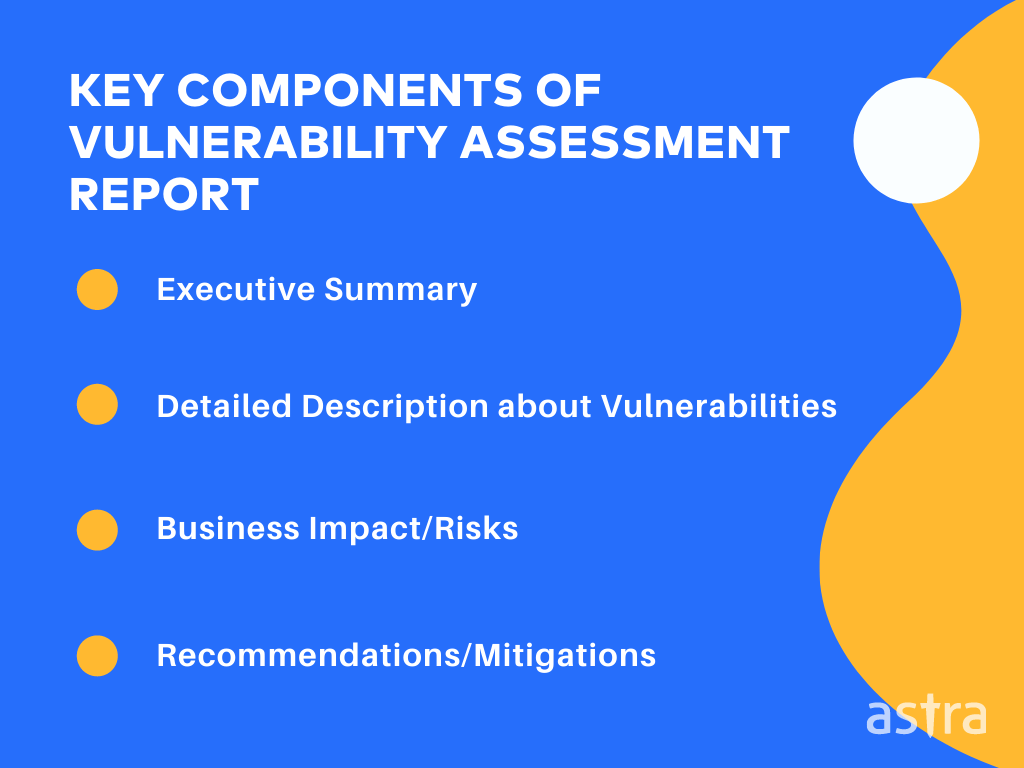 KEY COMPONENTS OF VULNERABILITY ASSESSMENT REPORT

Executive Summary

Detailed Description about Vulnerabilities

Business Impact/Risks

Recommendations/Mitigations

astra